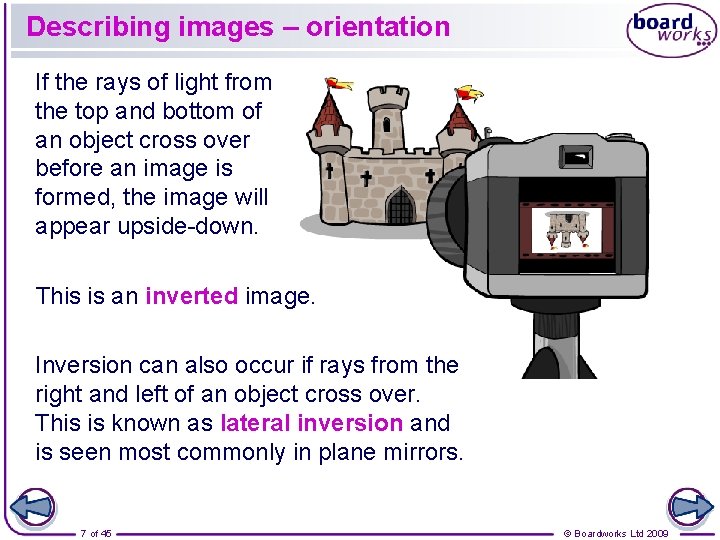 Describing images – orientation

board works

If the rays of light from the top and bottom of an object cross over before an image is formed, the image will appear upside-down.

This is an inverted image.

Inversion can also occur if rays from the right and left of an object cross over. This is known as lateral inversion and is seen most commonly in plane mirrors.

7 of 45

© Boardworks Ltd 2009